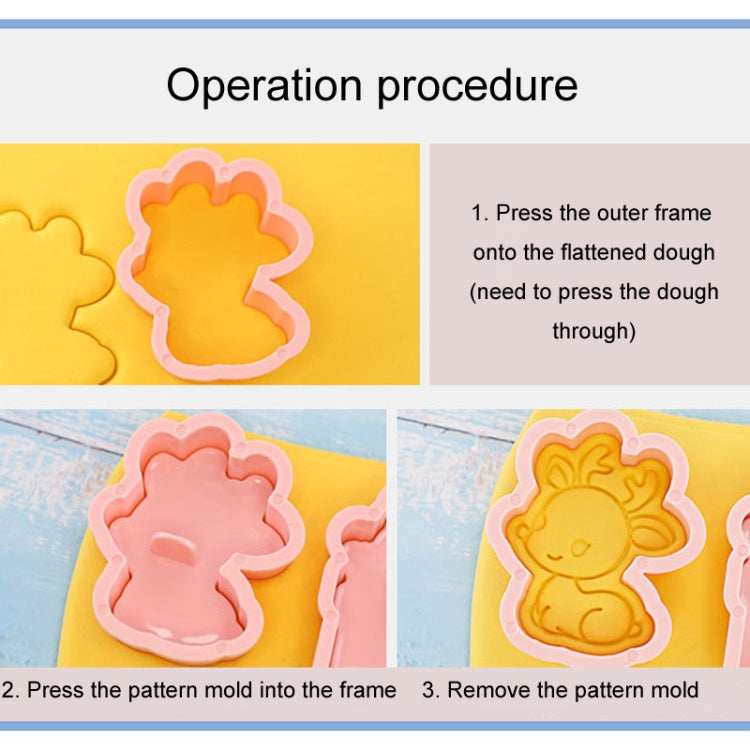 Operation procedure

1. Press the outer frame onto the flattened dough (need to press the dough through)

2. Press the pattern mold into the frame

3. Remove the pattern mold